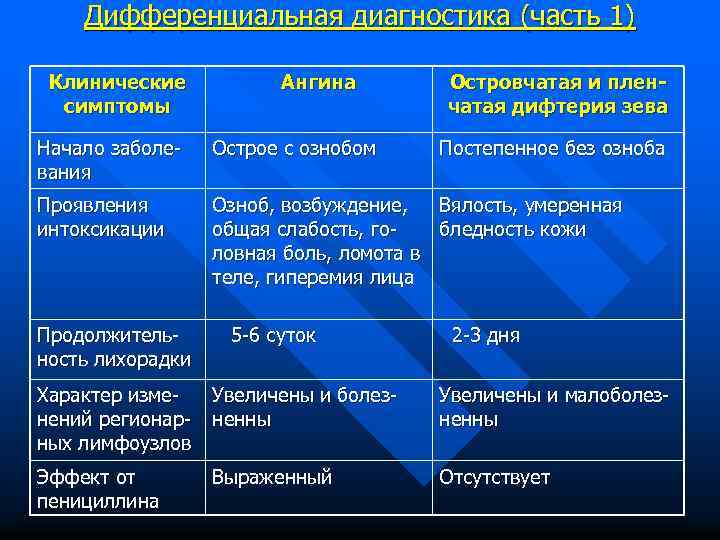 Дифференциальная диагностика (часть 1)

| Клинические симптомы | Ангина | Островчатая и пленчатая дифтерия зева |
|---|---|---|
| Начало заболевания | Острое с ознобом | Постепенное без озноба |
| Проявления интоксикации | Озноб, возбуждение, общая слабость, головная боль, ломота в теле, гиперемия лица | Вялость, умеренная бледность кожи |
| Продолжительность лихорадки | 5-6 суток | 2-3 дня |
| Характер изменений регионарных лимфоузлов | Увеличены и болезненны | Увеличены и малоболезненны |
| Эффект от пенициллина | Выраженный | Отсутствует |